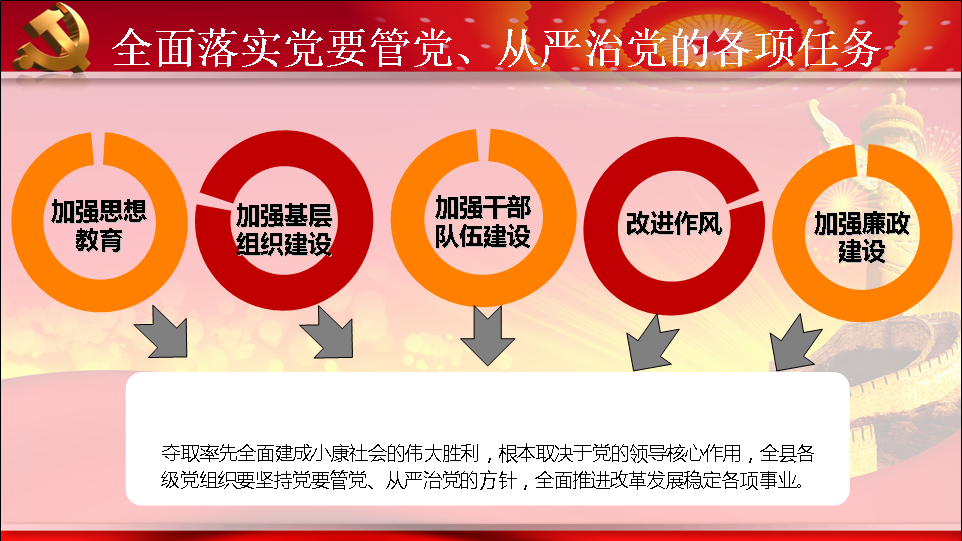 全面落实党要管党、从严治党的各项任务

加强思想教育

加强基层组织建设

加强干部队伍建设

改进作风

加强廉政建设

夺取率先全面建成小康社会的伟大胜利，根本取决于党的领导核心作用，全县各级党组织要坚持党要管党、从严治党的方针，全面推进改革发展稳定各项事业。